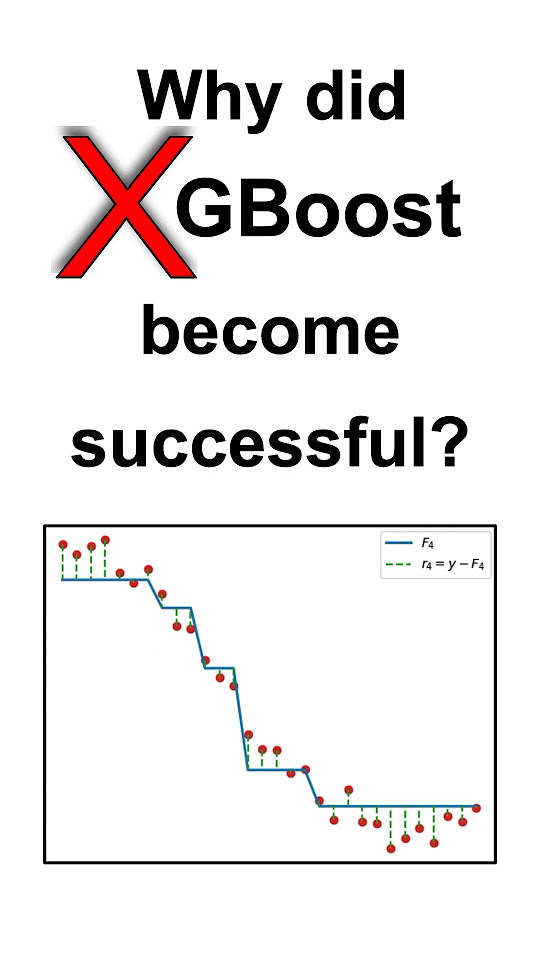 Why did XGBoost become successful?

$F_4$
$r_4 = y - F_4$